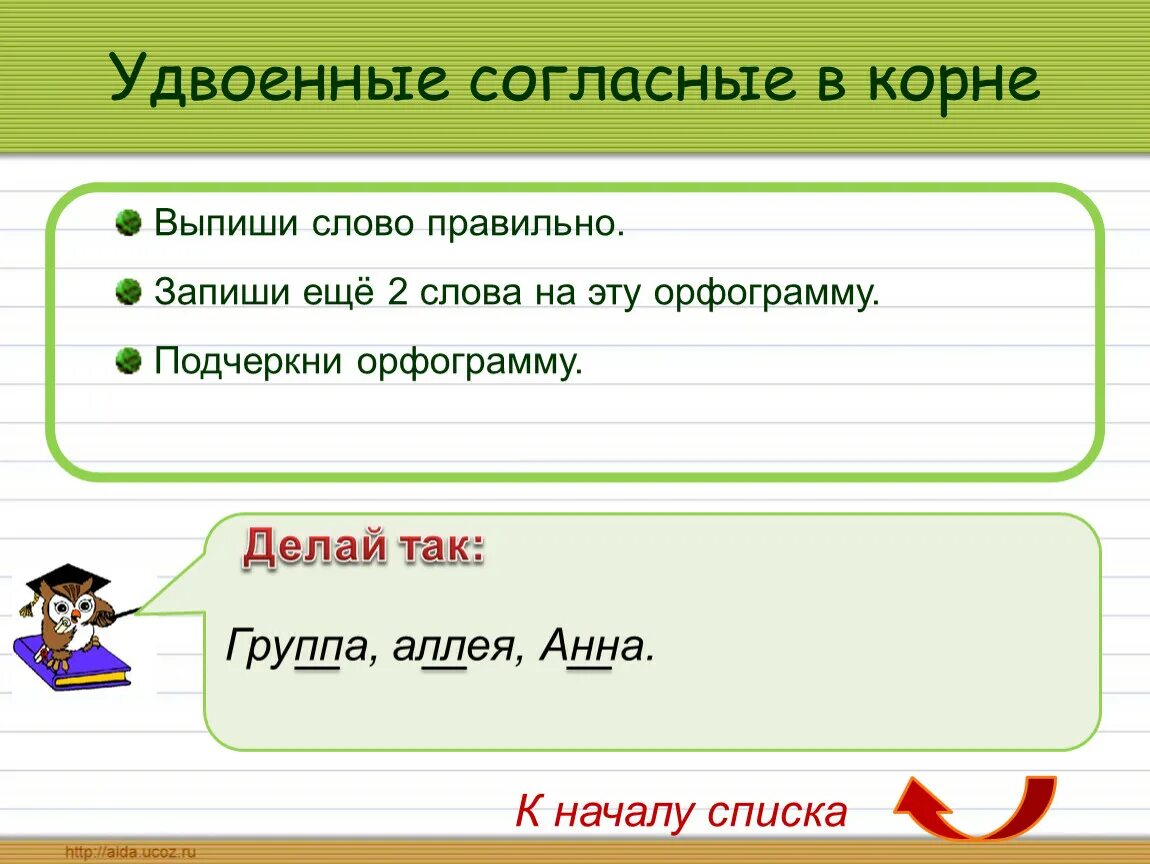 Удвоенные согласные в корне

Выпиши слово правильно.

Запиши ещё 2 слова на эту орфограмму.

Подчеркни орфограмму.

Делай так:

Группа, аллея, Анна.

К началу списка

http://aida.ucoz.ru